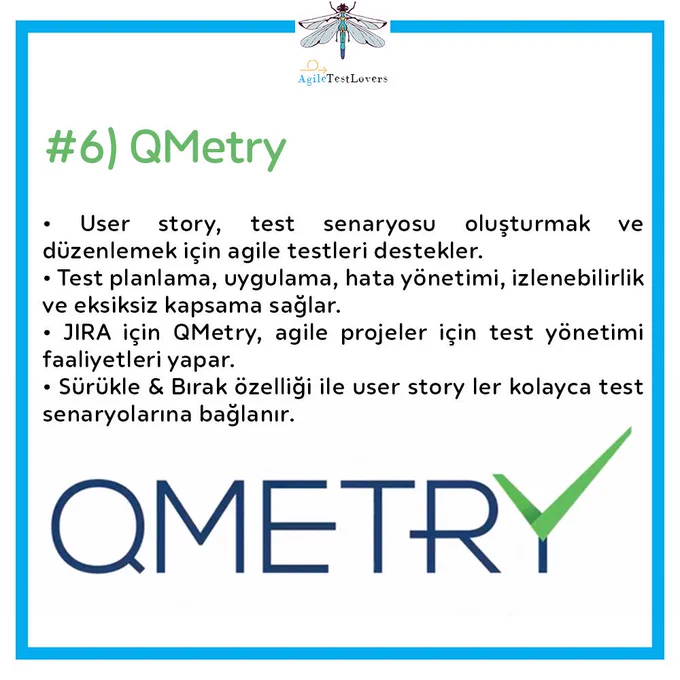 AgileTestLovers

#6) QMetry

• User story, test senaryosu oluşturmak ve düzenlemek için agile testleri destekler.
• Test planlama, uygulama, hata yönetimi, izlenebilirlik ve eksiksiz kapsama sağlar.
• JIRA için QMetry, agile projeler için test yönetimi faaliyetleri yapar.
• Sürükle & Bırak özelliği ile user story ler kolayca test senaryolarına bağlanır.

QMETRY